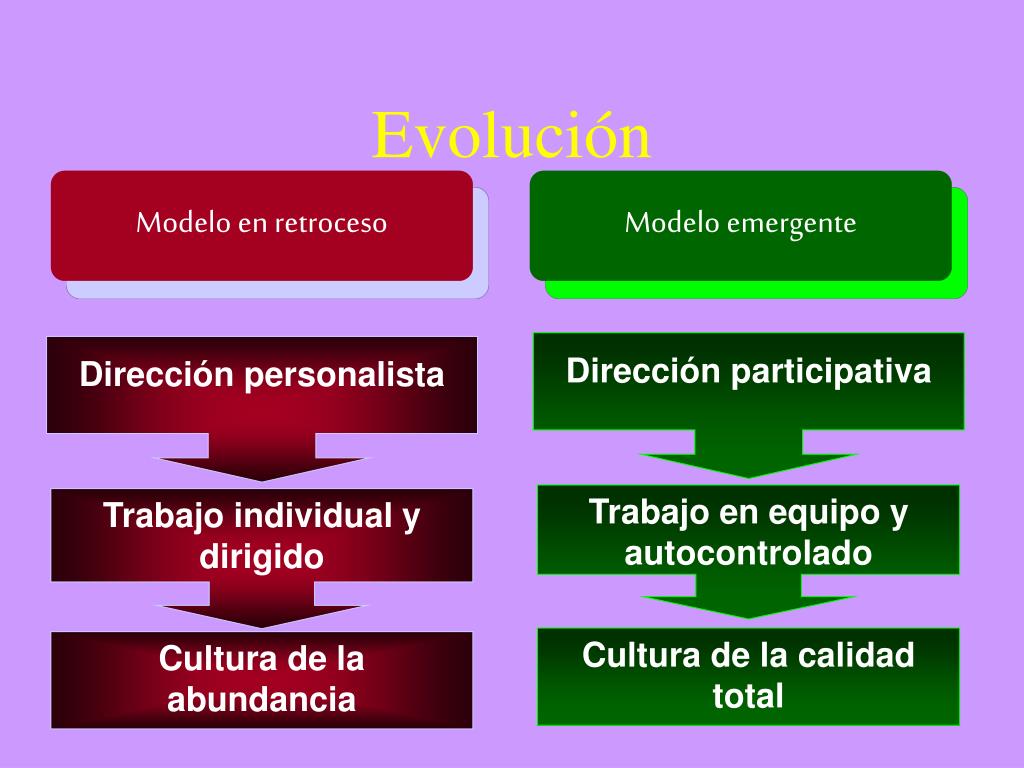 Evolución

Modelo en retroceso

Dirección personalista

Trabajo individual y dirigido

Cultura de la abundancia

Modelo emergente

Dirección participativa

Trabajo en equipo y autocontrolado

Cultura de la calidad total